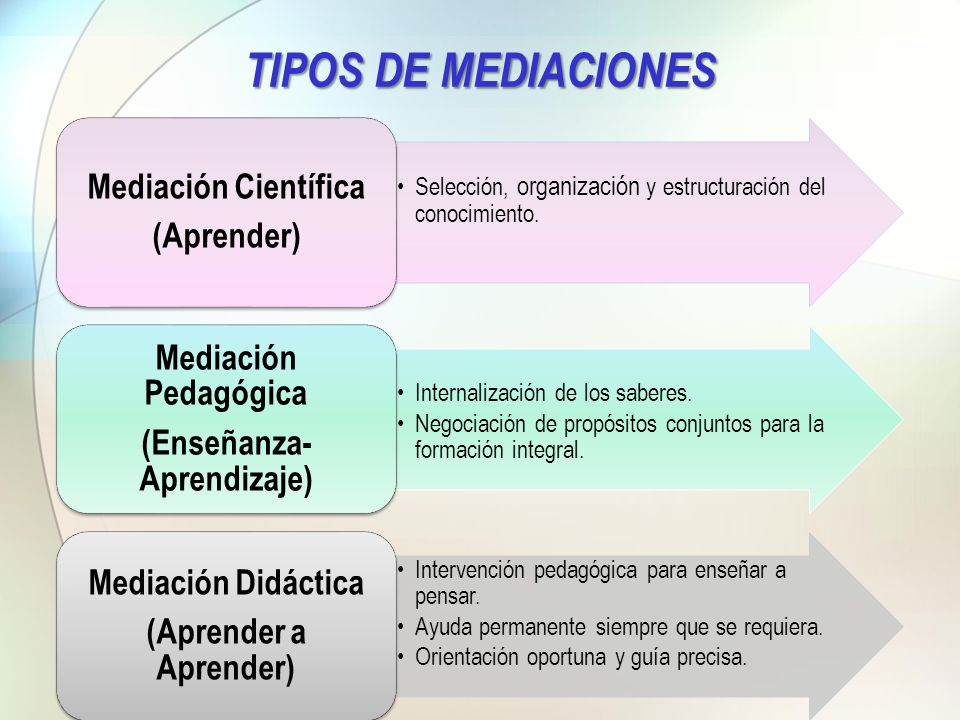 TIPOS DE MEDIACIONES

Mediación Científica
(Aprender)

• Selección, organización y estructuración del conocimiento.

Mediación Pedagógica
(Enseñanza-Aprendizaje)

• Internalización de los saberes.
• Negociación de propósitos conjuntos para la formación integral.

Mediación Didáctica
(Aprender a Aprender)

• Intervención pedagógica para enseñar a pensar.
• Ayuda permanente siempre que se requiera.
• Orientación oportuna y guía precisa.